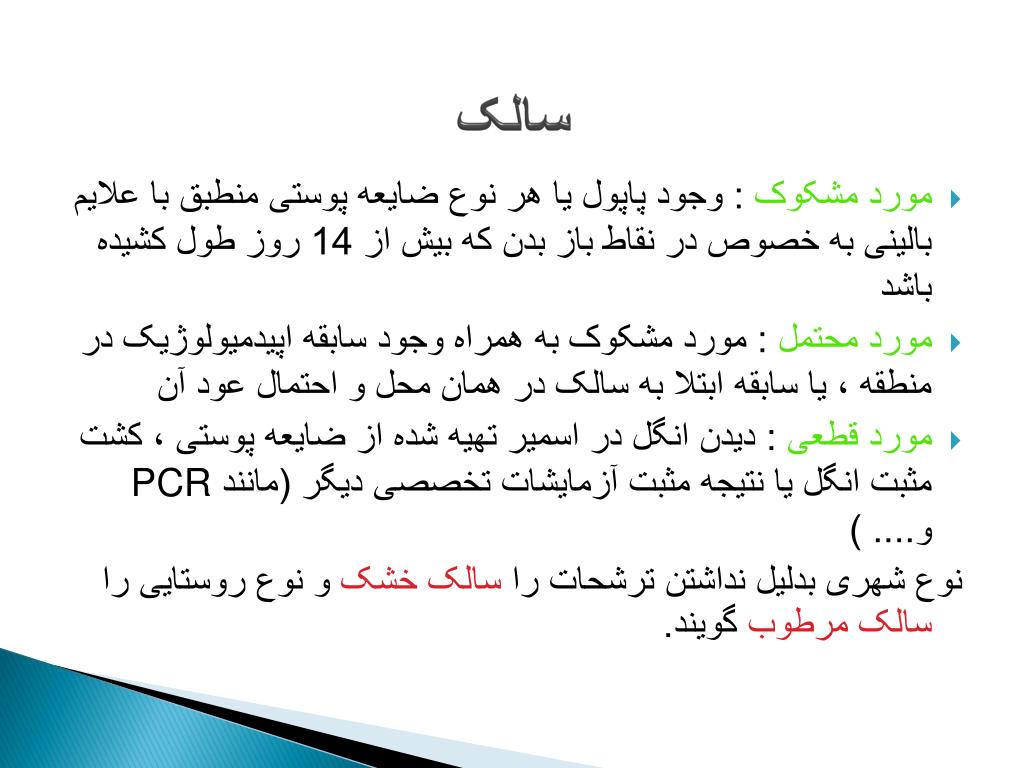 سالک

مورد مشکوک : وجود پاپول یا هر نوع ضایعه پوستی منطبق با علایم بالینی به خصوص در نقاط باز بدن که بیش از 14 روز طول کشیده باشد

مورد محتمل : مورد مشکوک به همراه وجود سابقه اپیدمیولوژیک در منطقه ، یا سابقه ابتلا به سالک در همان محل و احتمال عود آن

مورد قطعی : دیدن انگل در اسمیر تهیه شده از ضایعه پوستی ، کشت مثبت انگل یا نتیجه مثبت آزمایشات تخصصی دیگر (مانند PCR و.... )

نوع شهری بدلیل نداشتن ترشحات را سالک خشک و نوع روستایی را سالک مرطوب گویند.